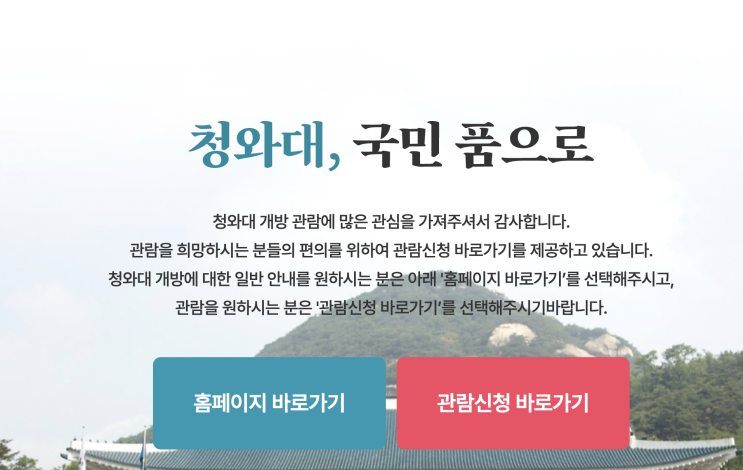 청와대, 국민 품으로

청와대 개방 관람에 많은 관심을 가져주셔서 감사합니다.
관람을 희망하시는 분들의 편의를 위하여 관람신청 바로가기를 제공하고 있습니다.
청와대 개방에 대한 일반 안내를 원하시는 분은 아래 '홈페이지 바로가기'를 선택해주시고,
관람을 원하시는 분은 '관람신청 바로가기'를 선택해주시기바랍니다.

홈페이지 바로가기

관람신청 바로가기